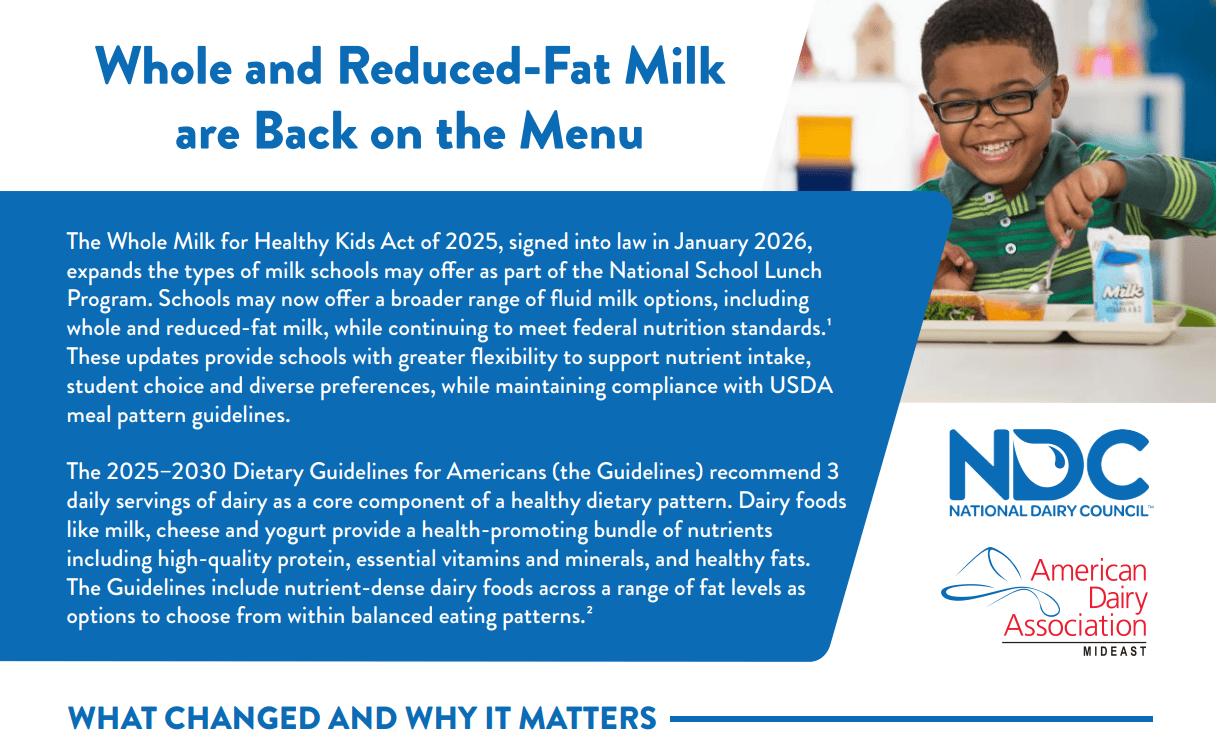 Whole and Reduced-Fat Milk are Back on the Menu

The Whole Milk for Healthy Kids Act of 2025, signed into law in January 2026, expands the types of milk schools may offer as part of the National School Lunch Program. Schools may now offer a broader range of fluid milk options, including whole and reduced-fat milk, while continuing to meet federal nutrition standards.$^1$ These updates provide schools with greater flexibility to support nutrient intake, student choice and diverse preferences, while maintaining compliance with USDA meal pattern guidelines.

The 2025–2030 Dietary Guidelines for Americans (the Guidelines) recommend 3 daily servings of dairy as a core component of a healthy dietary pattern. Dairy foods like milk, cheese and yogurt provide a health-promoting bundle of nutrients including high-quality protein, essential vitamins and minerals, and healthy fats. The Guidelines include nutrient-dense dairy foods across a range of fat levels as options to choose from within balanced eating patterns.$^2$

Milk

NDC
NATIONAL DAIRY COUNCIL™

American Dairy Association
MIDEAST

WHAT CHANGED AND WHY IT MATTERS